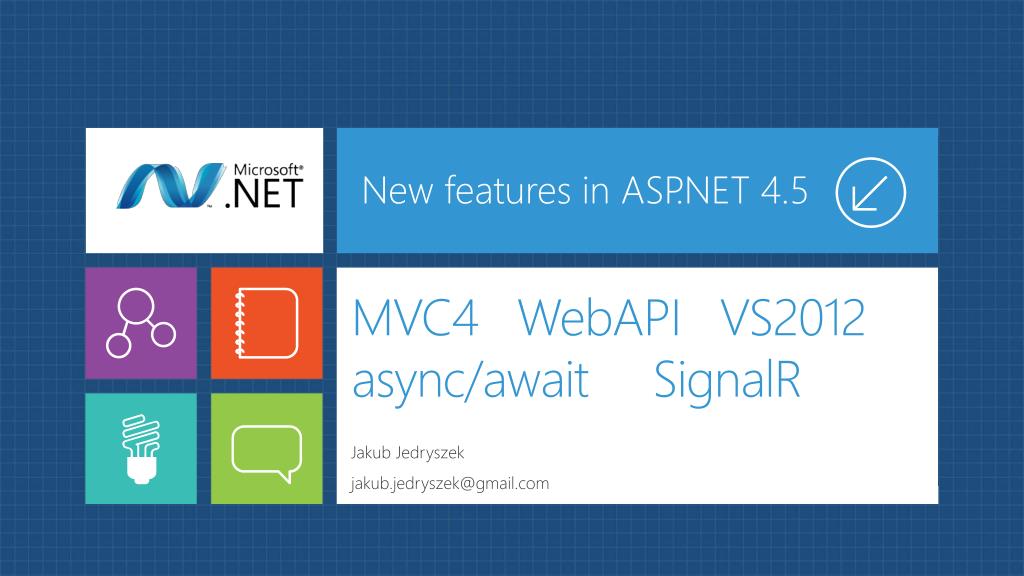 Microsoft®
.NET

New features in ASP.NET 4.5

MVC4 WebAPI VS2012
async/await SignalR

Jakub Jedryszek

jakub.jedryszek@gmail.com